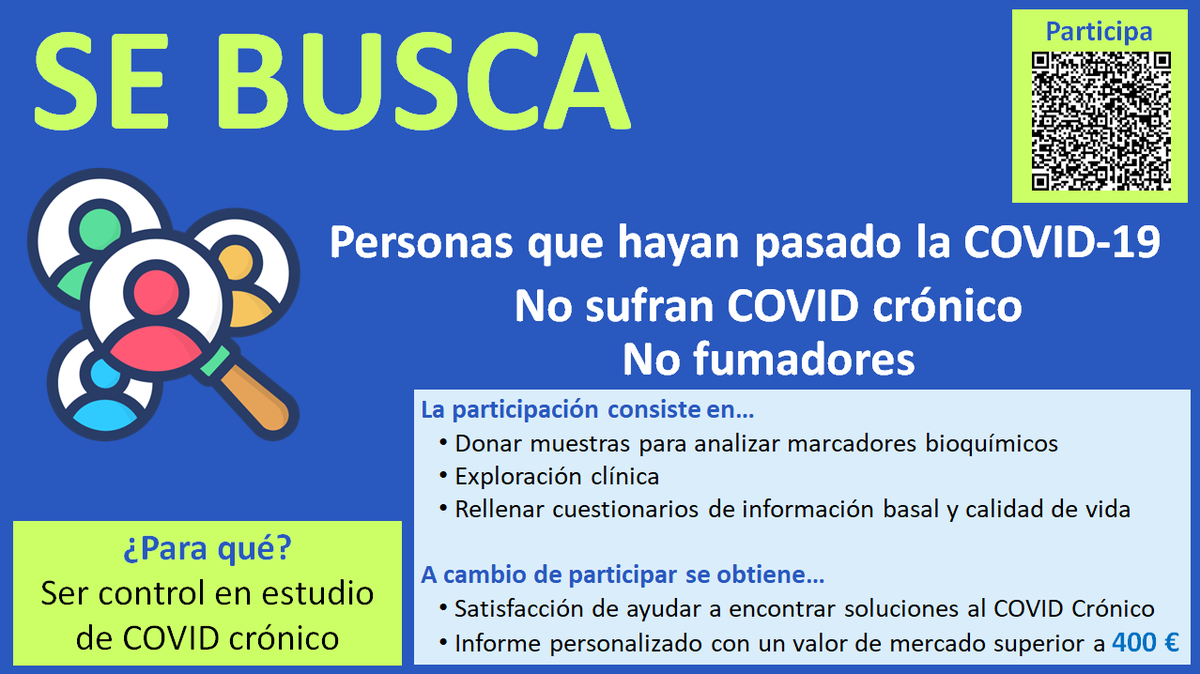 SE BUSCA

Participa

Personas que hayan pasado la COVID-19
No sufran COVID crónico
No fumadores

La participación consiste en...
• Donar muestras para analizar marcadores bioquímicos
• Exploración clínica
• Rellenar cuestionarios de información basal y calidad de vida

A cambio de participar se obtiene...
• Satisfacción de ayudar a encontrar soluciones al COVID Crónico
• Informe personalizado con un valor de mercado superior a 400 €

¿Para qué?
Ser control en estudio de COVID crónico